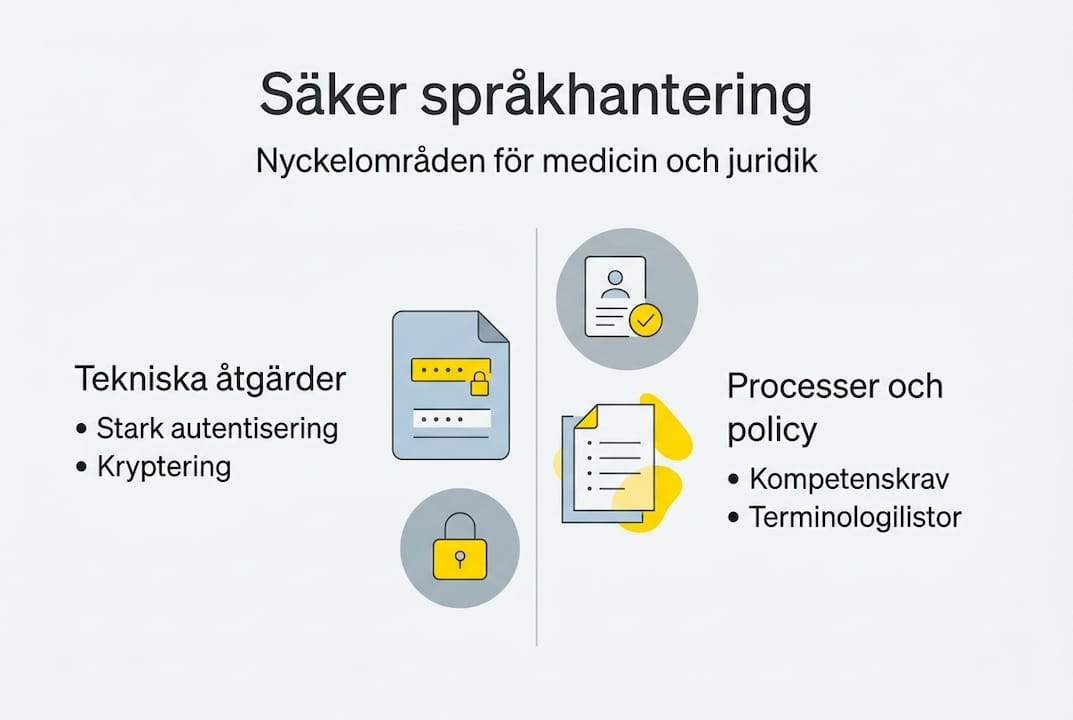 Säker språkhantering

Nyckelområden för medicin och juridik

Tekniska åtgärder
• Stark autentisering
• Kryptering

Processer och policy
• Kompetenskrav
• Terminologilistor